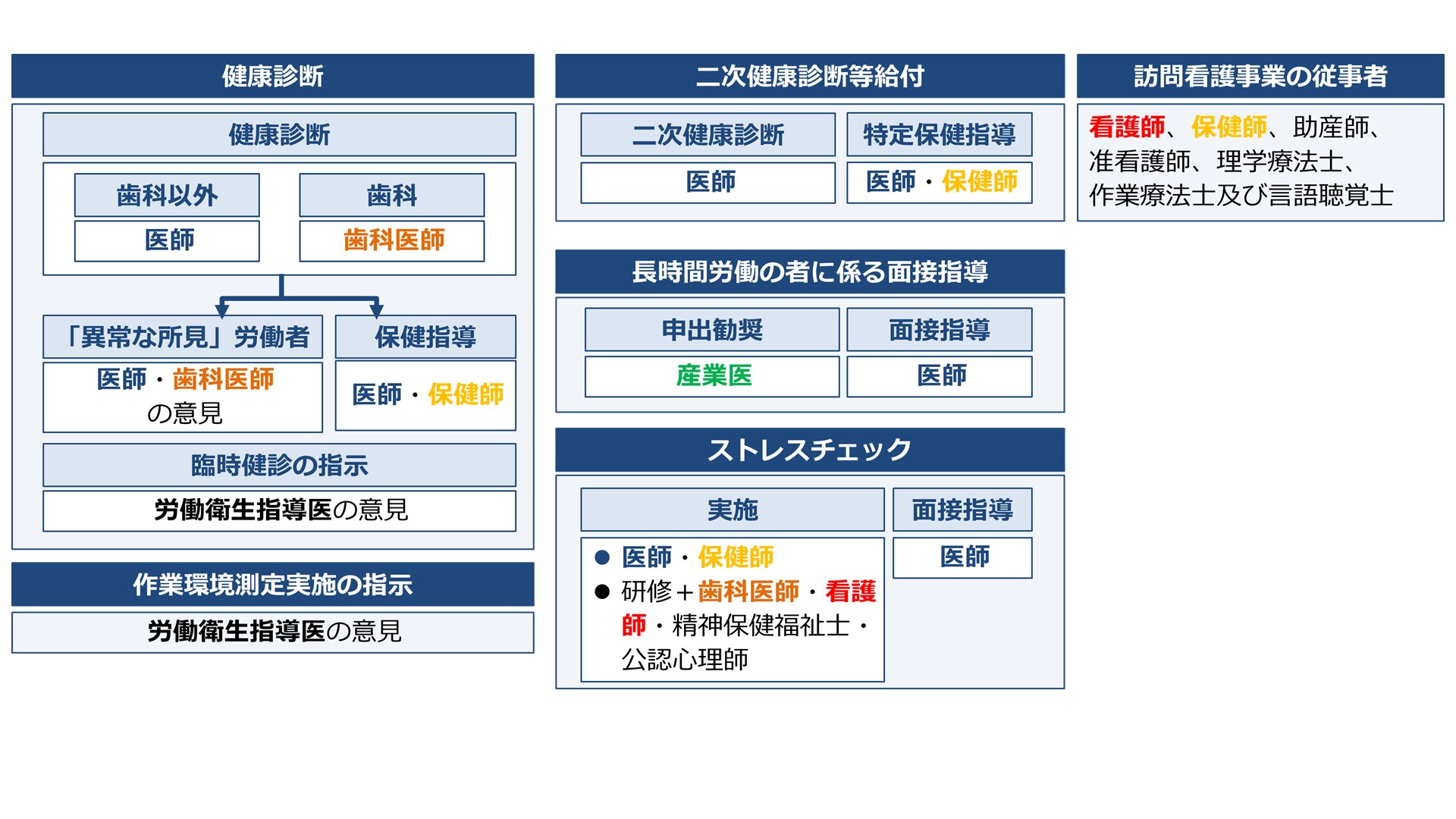 健康診断

健康診断

歯科以外

医師

歯科

歯科医師

「異常な所見」労働者

医師・歯科医師の意見

保健指導

医師・保健師

臨時健診の指示

労働衛生指導医の意見

作業環境測定実施の指示

労働衛生指導医の意見

二次健康診断等給付

二次健康診断

医師

特定保健指導

医師・保健師

長時間労働の者に係る面接指導

申出勧奨

産業医

面接指導

医師

ストレスチェック

実施

● 医師・保健師
● 研修＋歯科医師・看護師・精神保健福祉士・公認心理師

面接指導

医師

訪問看護事業の従事者

看護師、保健師、助産師、准看護師、理学療法士、作業療法士及び言語聴覚士